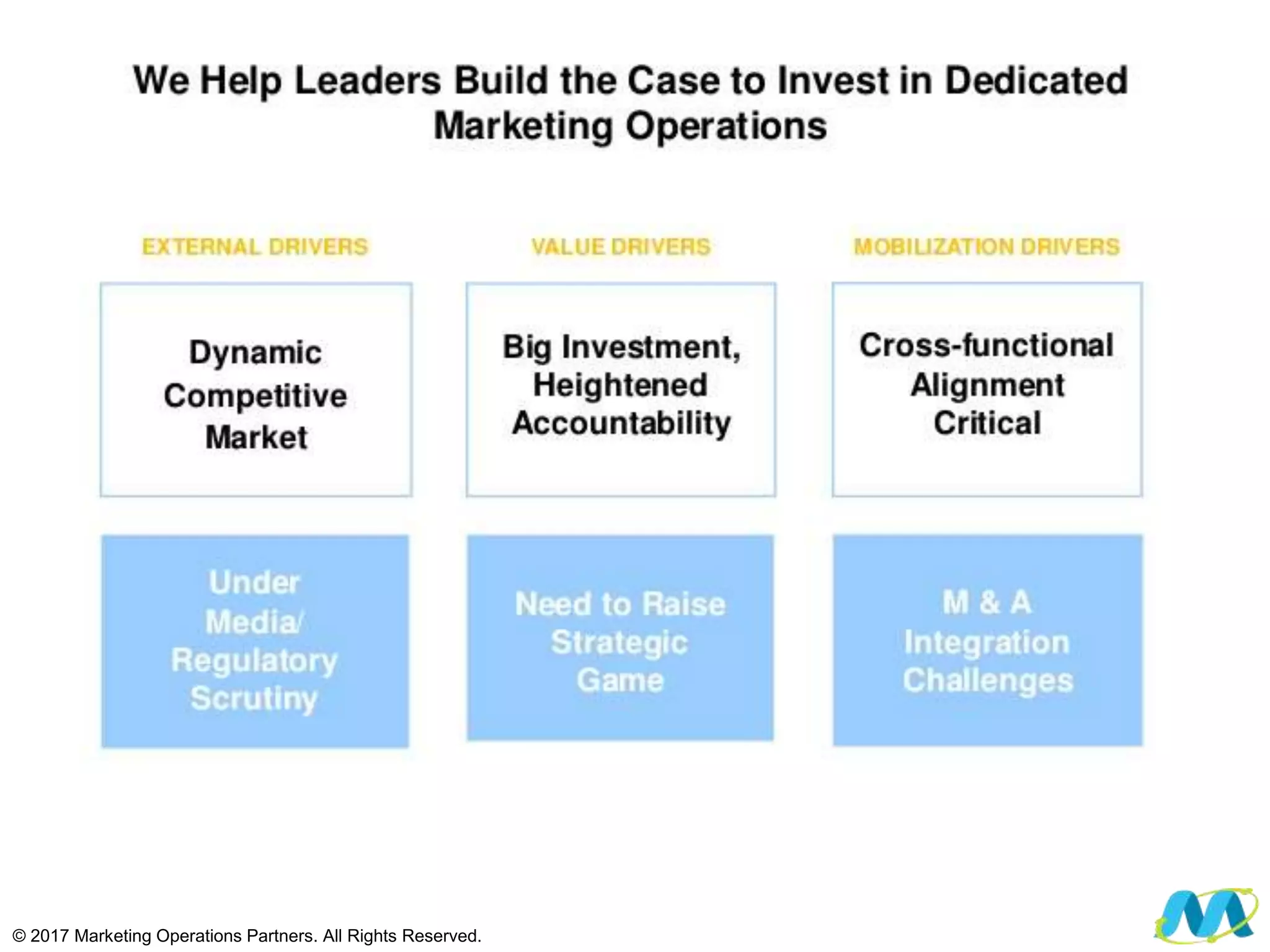 We Help Leaders Build the Case to Invest in Dedicated Marketing Operations

EXTERNAL DRIVERS

Dynamic Competitive Market

Under Media/ Regulatory Scrutiny

VALUE DRIVERS

Big Investment, Heightened Accountability

Need to Raise Strategic Game

MOBILIZATION DRIVERS

Cross-functional Alignment Critical

M & A Integration Challenges

© 2017 Marketing Operations Partners. All Rights Reserved.